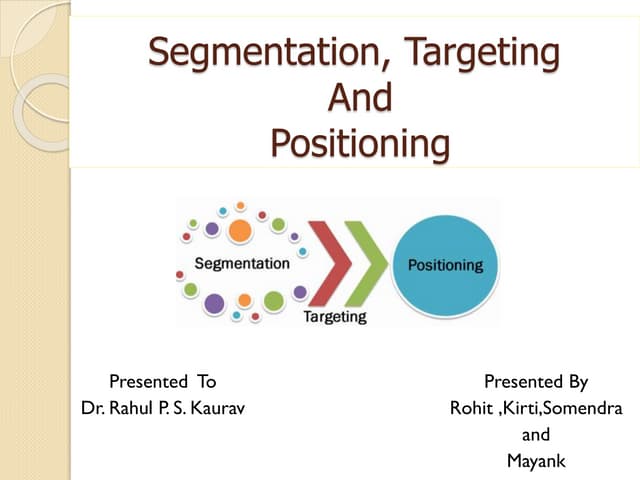 Segmentation, Targeting
And
Positioning

Segmentation
Targeting
Positioning

Presented To
Dr. Rahul P. S. Kaurav

Presented By
Rohit ,Kirti,Somendra
and
Mayank